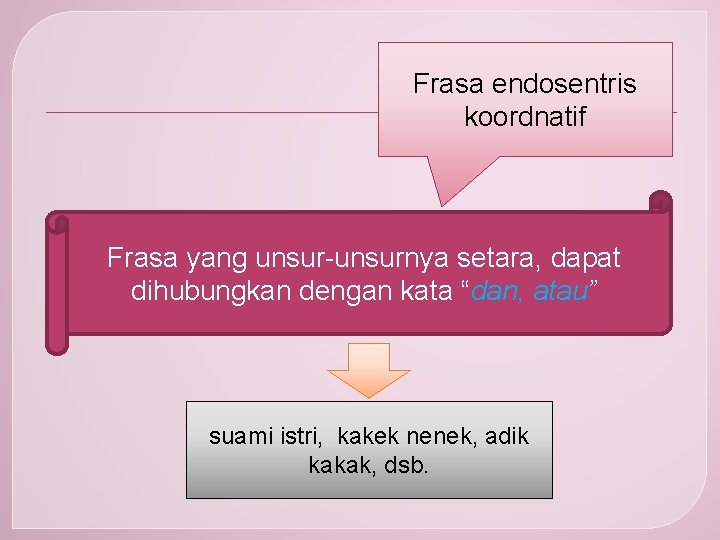 Frasa endosentris koordnatif

Frasa yang unsur-unsurnya setara, dapat dihubungkan dengan kata “dan, atau”

suami istri, kakek nenek, adik kakak, dsb.